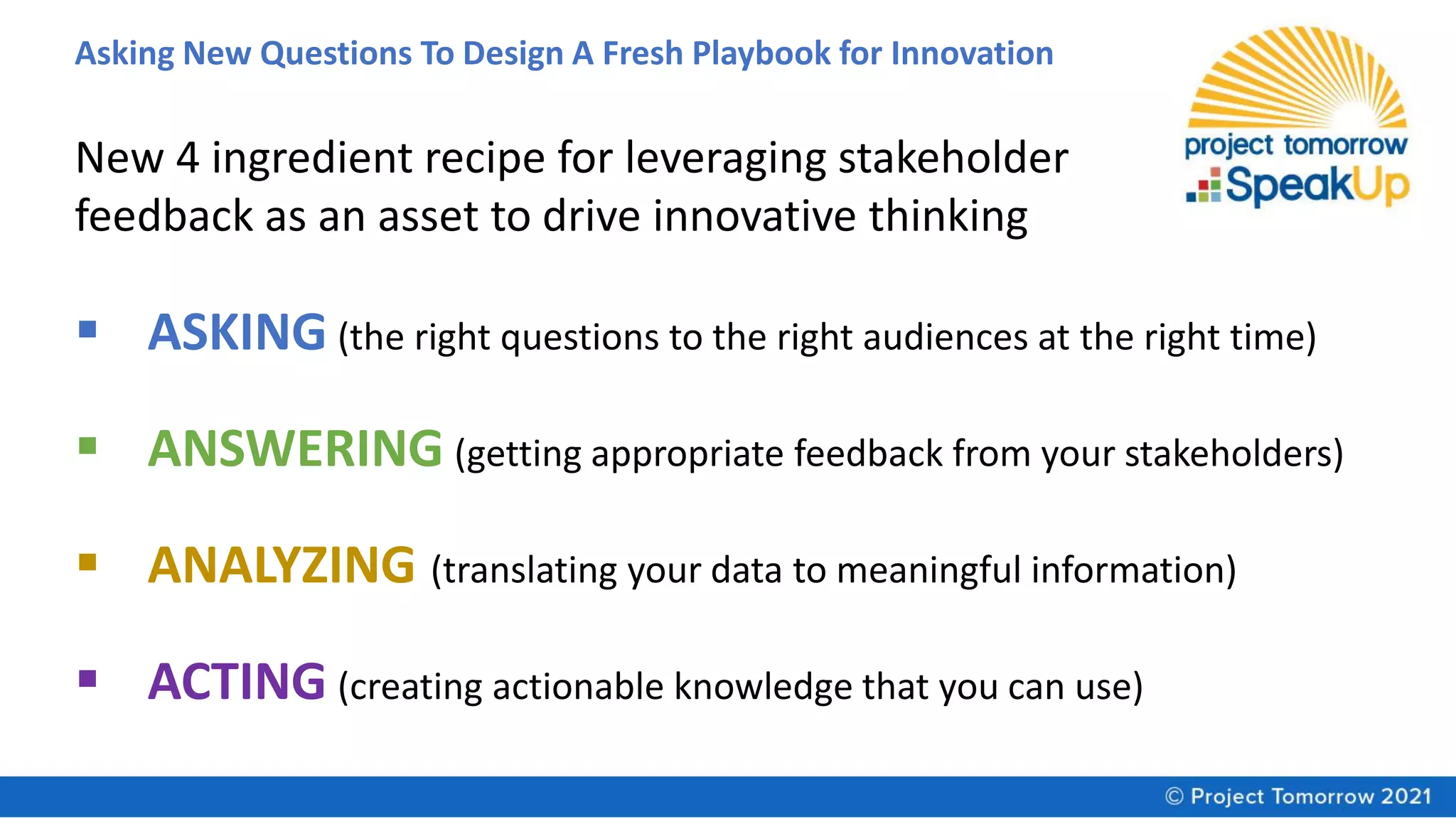 Asking New Questions To Design A Fresh Playbook for Innovation

project tomorrow
SpeakUp

New 4 ingredient recipe for leveraging stakeholder feedback as an asset to drive innovative thinking

▪ ASKING (the right questions to the right audiences at the right time)

▪ ANSWERING (getting appropriate feedback from your stakeholders)

▪ ANALYZING (translating your data to meaningful information)

▪ ACTING (creating actionable knowledge that you can use)

© Project Tomorrow 2021